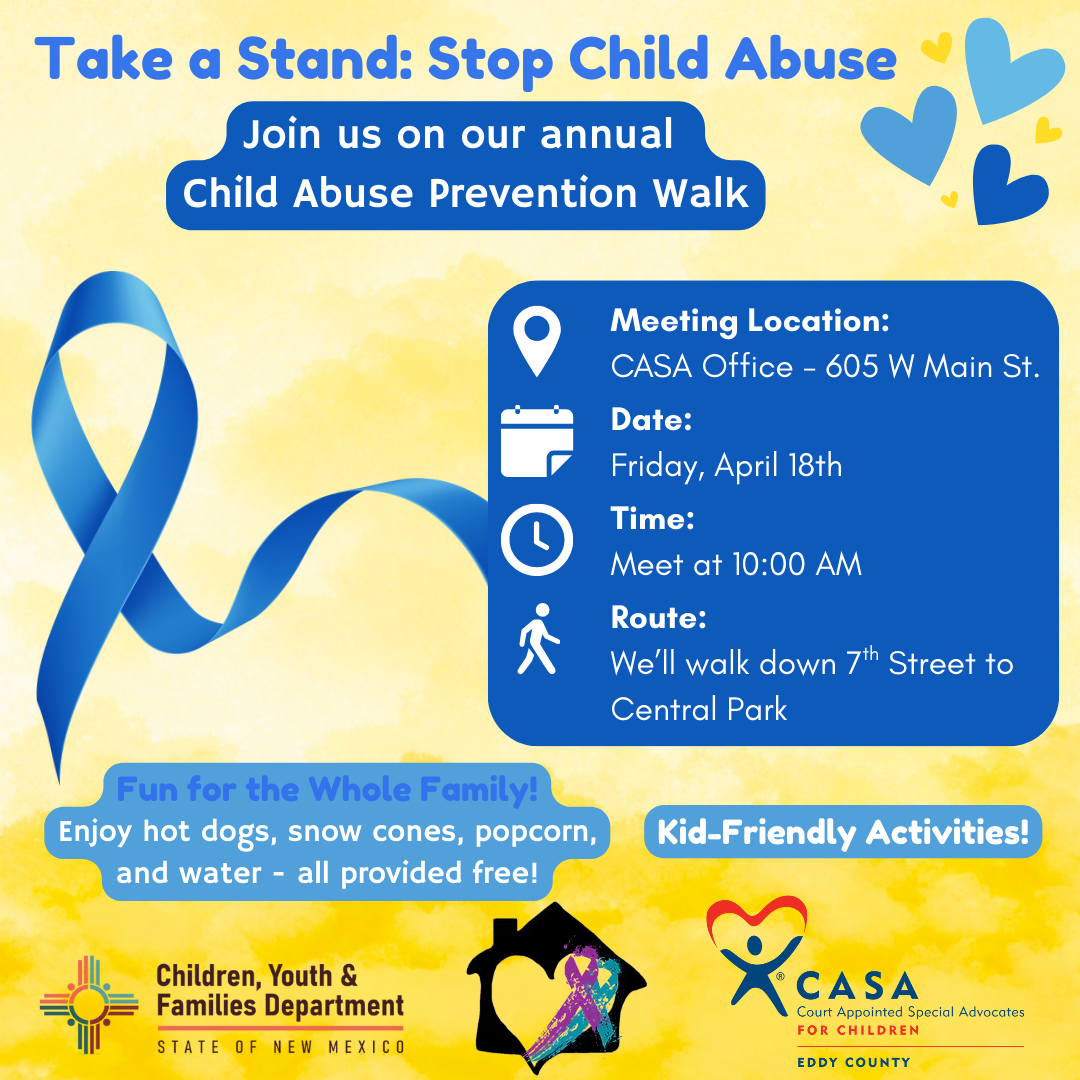 Take a Stand: Stop Child Abuse

Join us on our annual Child Abuse Prevention Walk

Meeting Location:
CASA Office - 605 W Main St.

Date:
Friday, April 18th

Time:
Meet at 10:00 AM

Route:
We'll walk down $7^{th}$ Street to Central Park

Fun for the Whole Family!
Enjoy hot dogs, snow cones, popcorn, and water - all provided free!

Kid-Friendly Activities!

Children, Youth & Families Department
STATE OF NEW MEXICO

CASA
Court Appointed Special Advocates
FOR CHILDREN
EDDY COUNTY